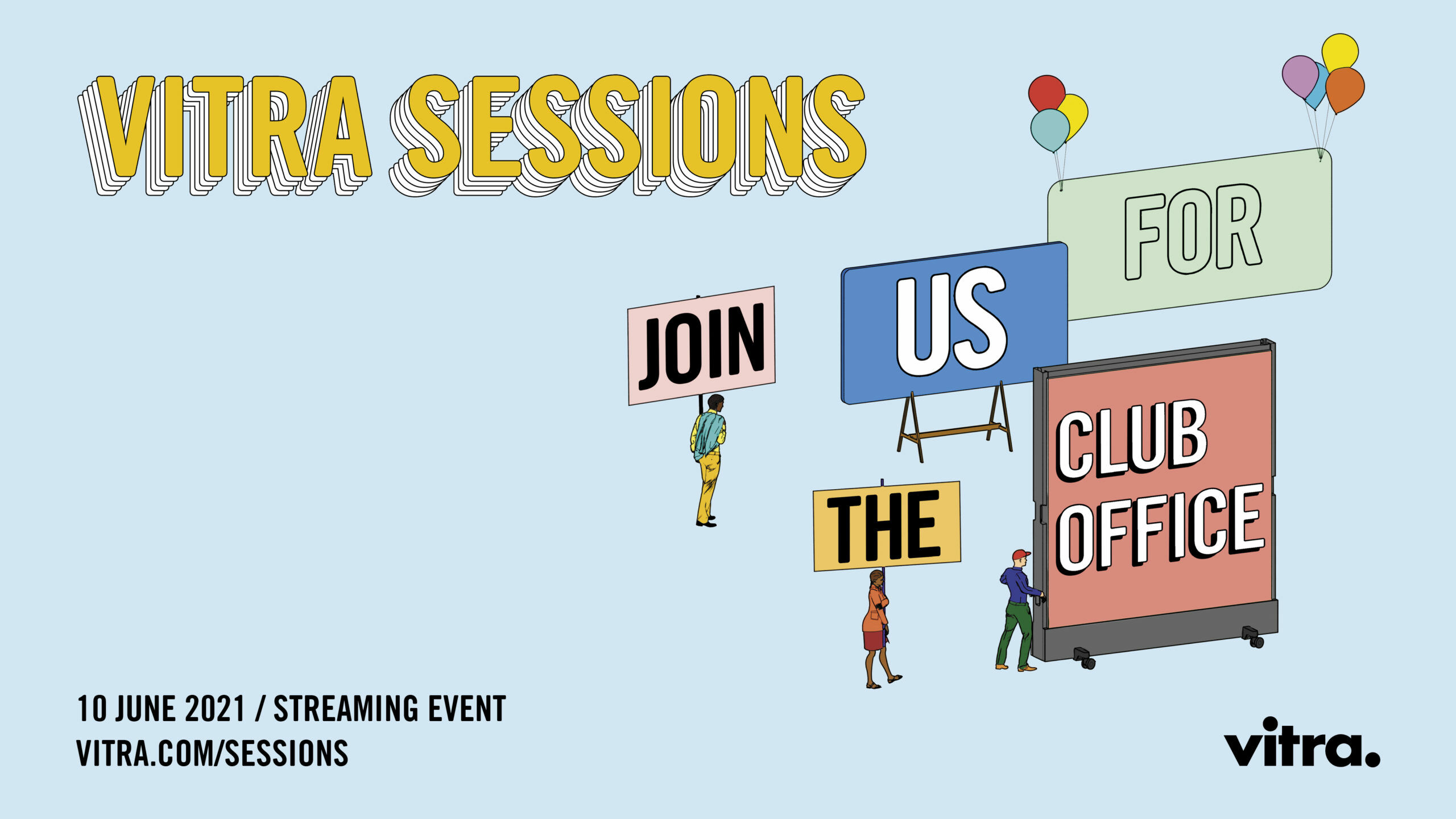 VITRA SESSIONS

JOIN

US

FOR

THE

CLUB OFFICE

10 JUNE 2021 / STREAMING EVENT
VITRA.COM/SESSIONS

vitra.